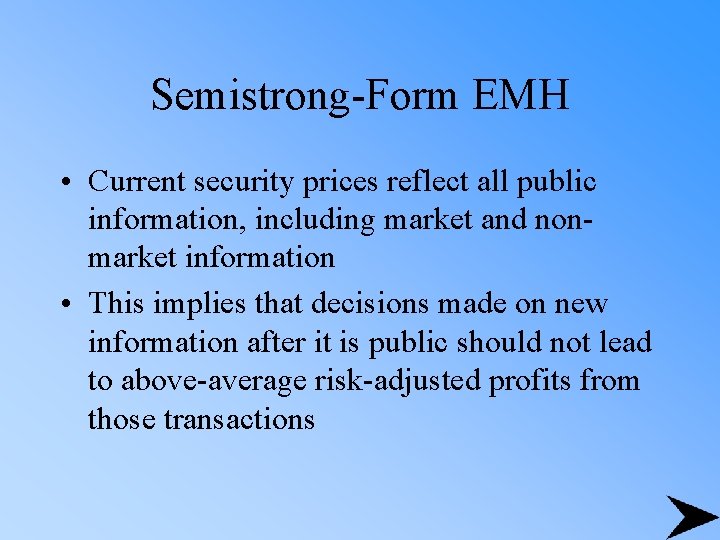 Semistrong-Form EMH

• Current security prices reflect all public information, including market and non-market information

• This implies that decisions made on new information after it is public should not lead to above-average risk-adjusted profits from those transactions